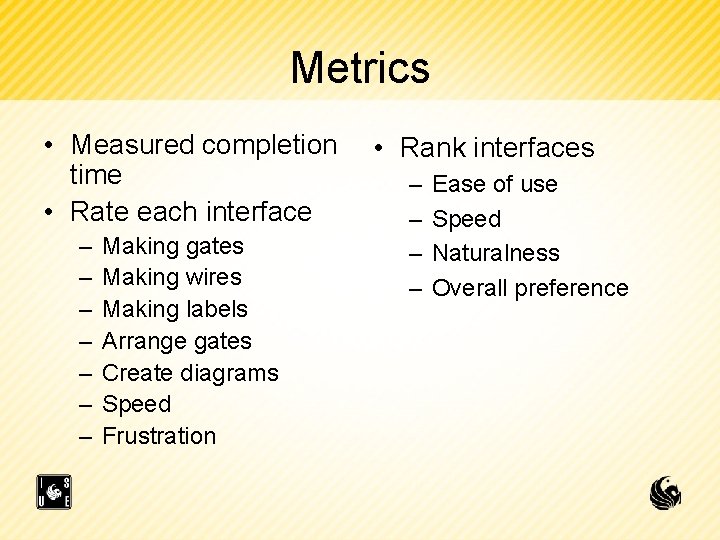 Metrics

• Measured completion time
• Rate each interface
– Making gates
– Making wires
– Making labels
– Arrange gates
– Create diagrams
– Speed
– Frustration

• Rank interfaces
– Ease of use
– Speed
– Naturalness
– Overall preference

I S U E